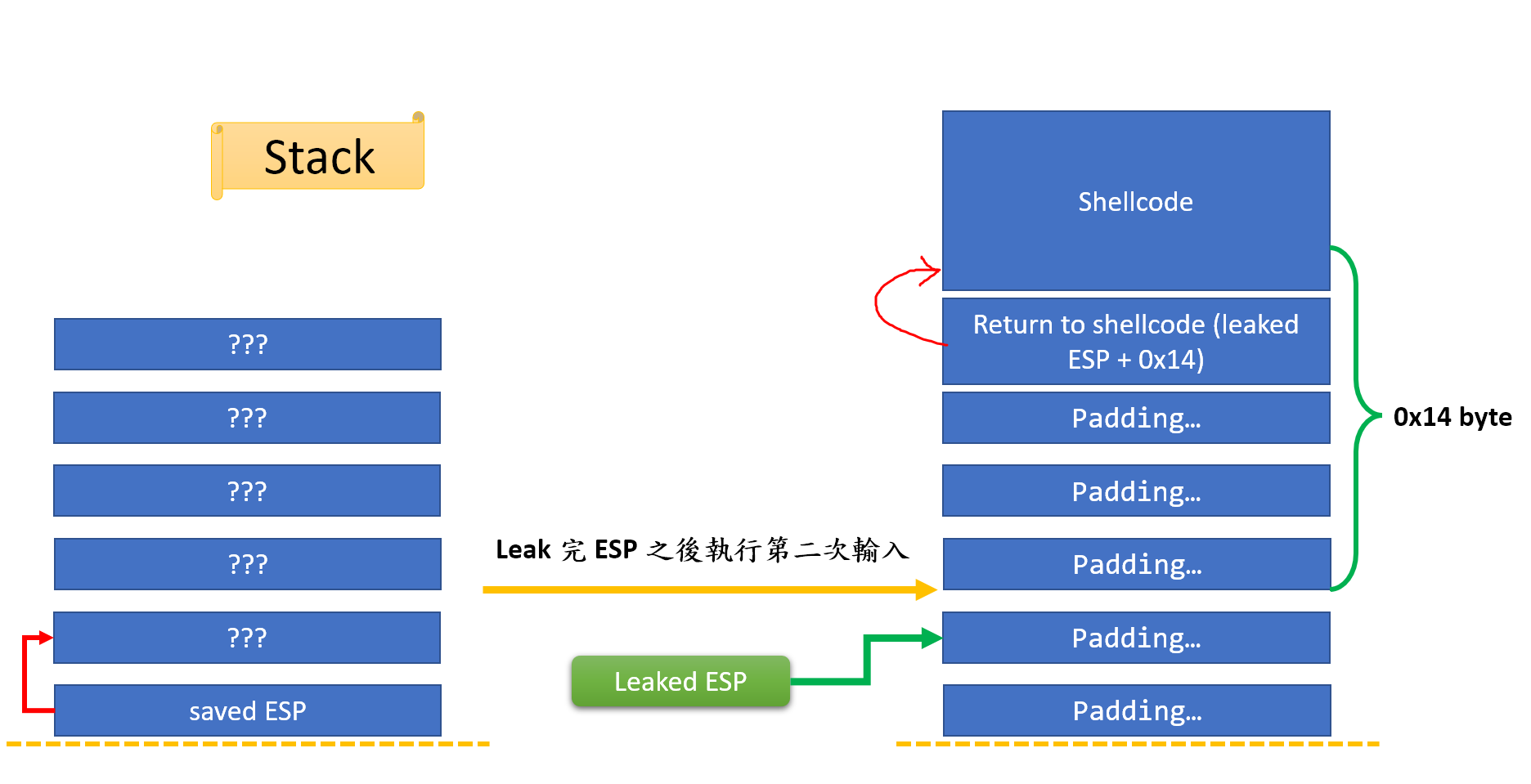 Stack

???

???

???

???

???

saved ESP

Leak 完 ESP 之後執行第二次輸入

Leaked ESP

Shellcode

Return to shellcode (leaked ESP + 0x14)

Padding...

Padding...

Padding...

Padding...

Padding...

0x14 byte